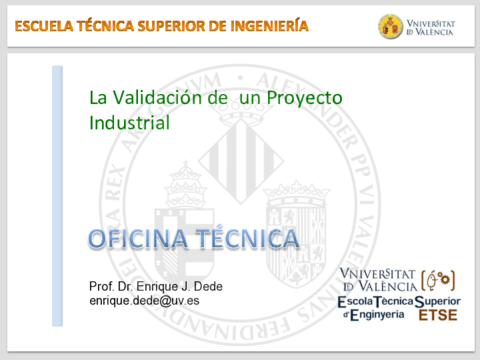 ESCUELA TÉCNICA SUPERIOR DE INGENIERÍA

VNIVERSITAT ID VALÈNCIA

La Validación de un Proyecto Industrial

OFICINA TÉCNICA

Prof. Dr. Enrique J. Dede
enrique.dede@uv.es

VNIVERSITAT ID VALÈNCIA
Escola Tècnica Superior d'Enginyeria
ETSE